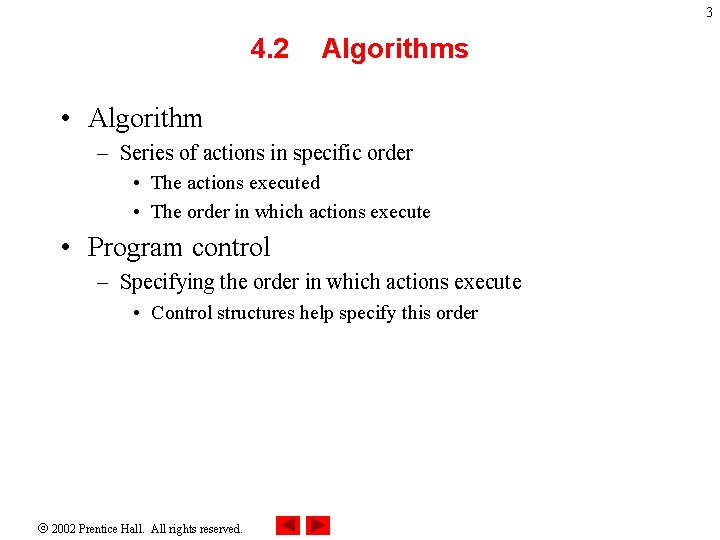 3

4.2 Algorithms

• Algorithm
– Series of actions in specific order
• The actions executed
• The order in which actions execute

• Program control
– Specifying the order in which actions execute
• Control structures help specify this order

© 2002 Prentice Hall. All rights reserved.